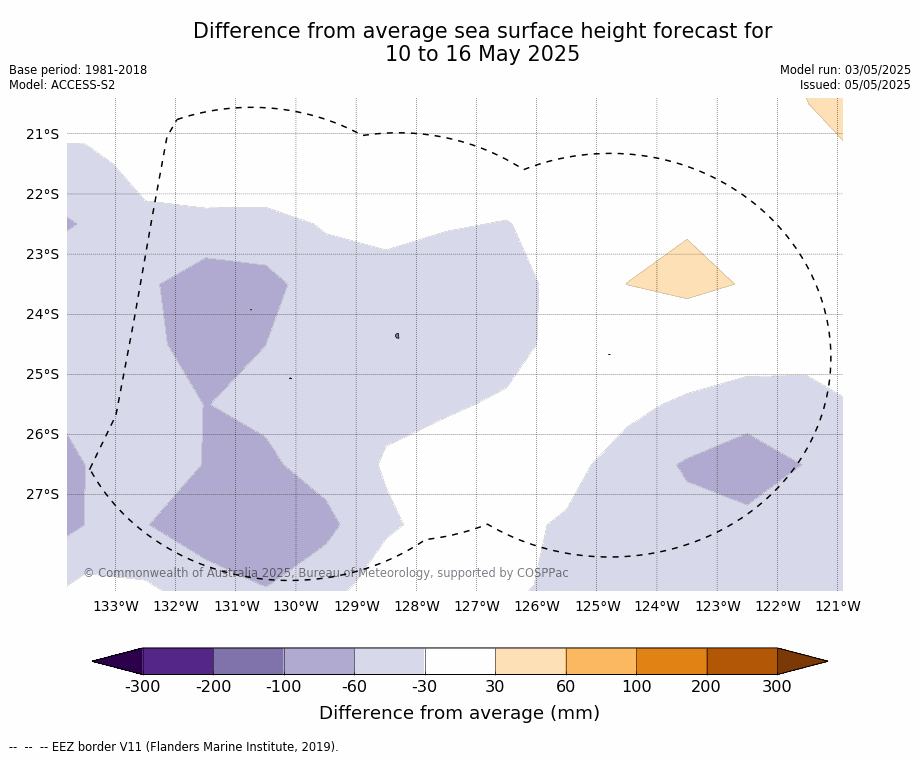 Difference from average sea surface height forecast for
10 to 16 May 2025

Base period: 1981-2018
Model: ACCESS-S2

Model run: 03/05/2025
Issued: 05/05/2025

21°S
22°S
23°S
24°S
25°S
26°S
27°S

© Commonwealth of Australia 2025, Bureau of Meteorology, supported by COSPPac

133°W 132°W 131°W 130°W 129°W 128°W 127°W 126°W 125°W 124°W 123°W 122°W 121°W

-300 -200 -100 -60 -30 30 60 100 200 300

Difference from average (mm)

-- -- -- EEZ border V11 (Flanders Marine Institute, 2019).